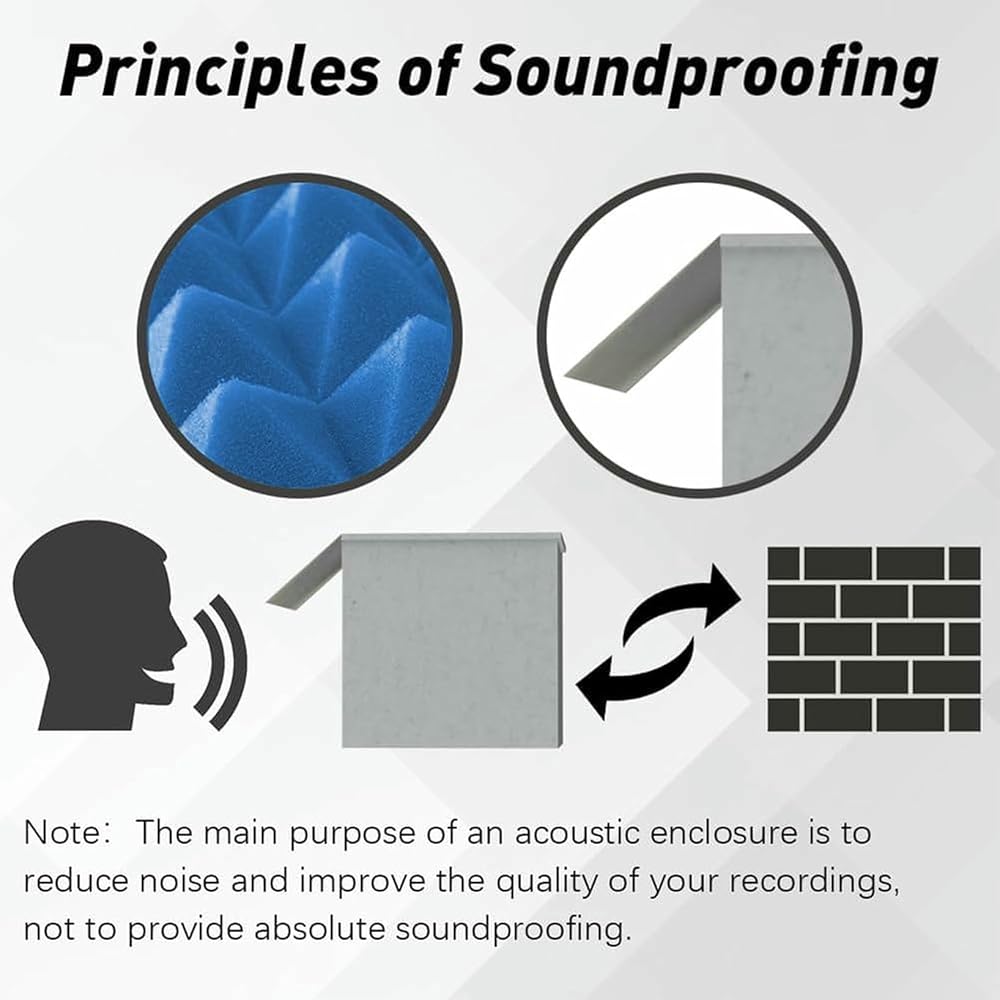 Principles of Soundproofing

Note： The main purpose of an acoustic enclosure is to reduce noise and improve the quality of your recordings, not to provide absolute soundproofing.